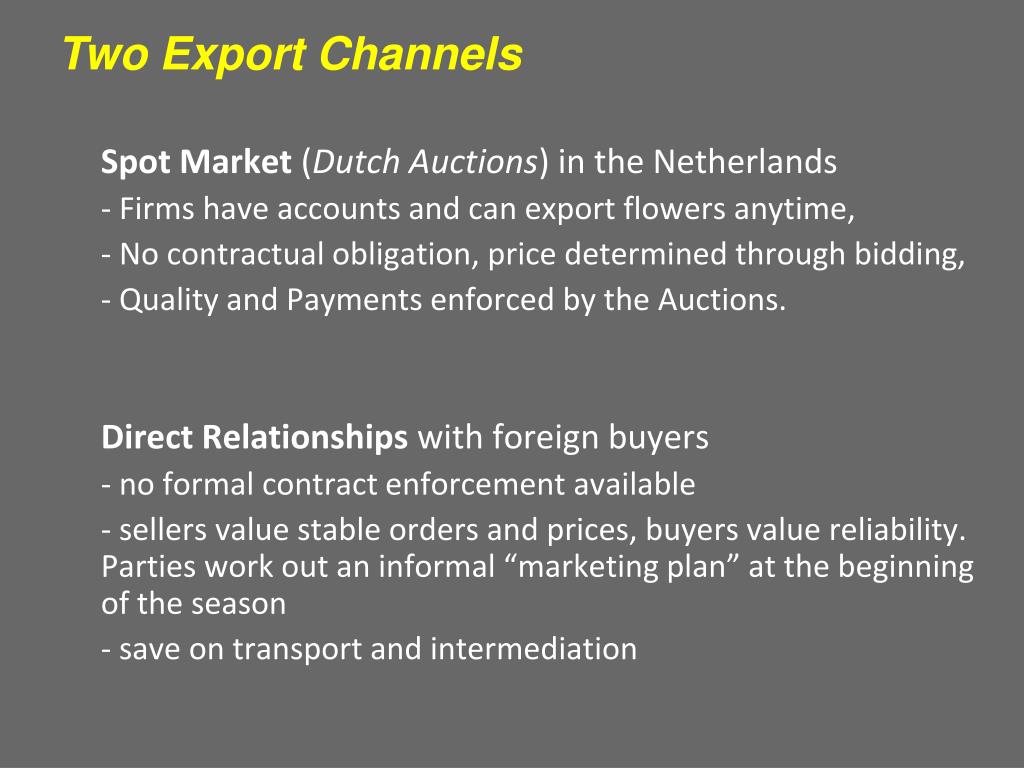 Two Export Channels

Spot Market (Dutch Auctions) in the Netherlands
- Firms have accounts and can export flowers anytime,
- No contractual obligation, price determined through bidding,
- Quality and Payments enforced by the Auctions.

Direct Relationships with foreign buyers
- no formal contract enforcement available
- sellers value stable orders and prices, buyers value reliability. Parties work out an informal “marketing plan” at the beginning of the season
- save on transport and intermediation